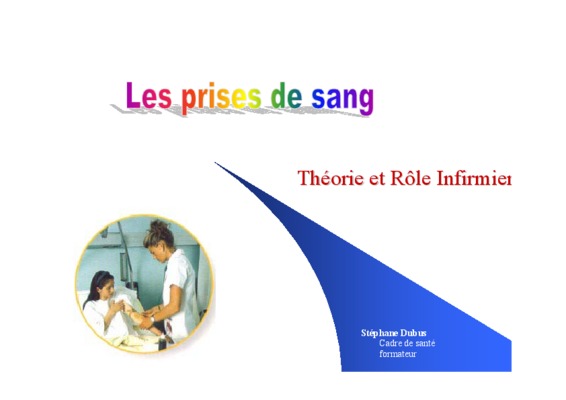 Les prises de sang

Théorie et Rôle Infirmier

Stéphane Dubus
Cadre de santé
formateur